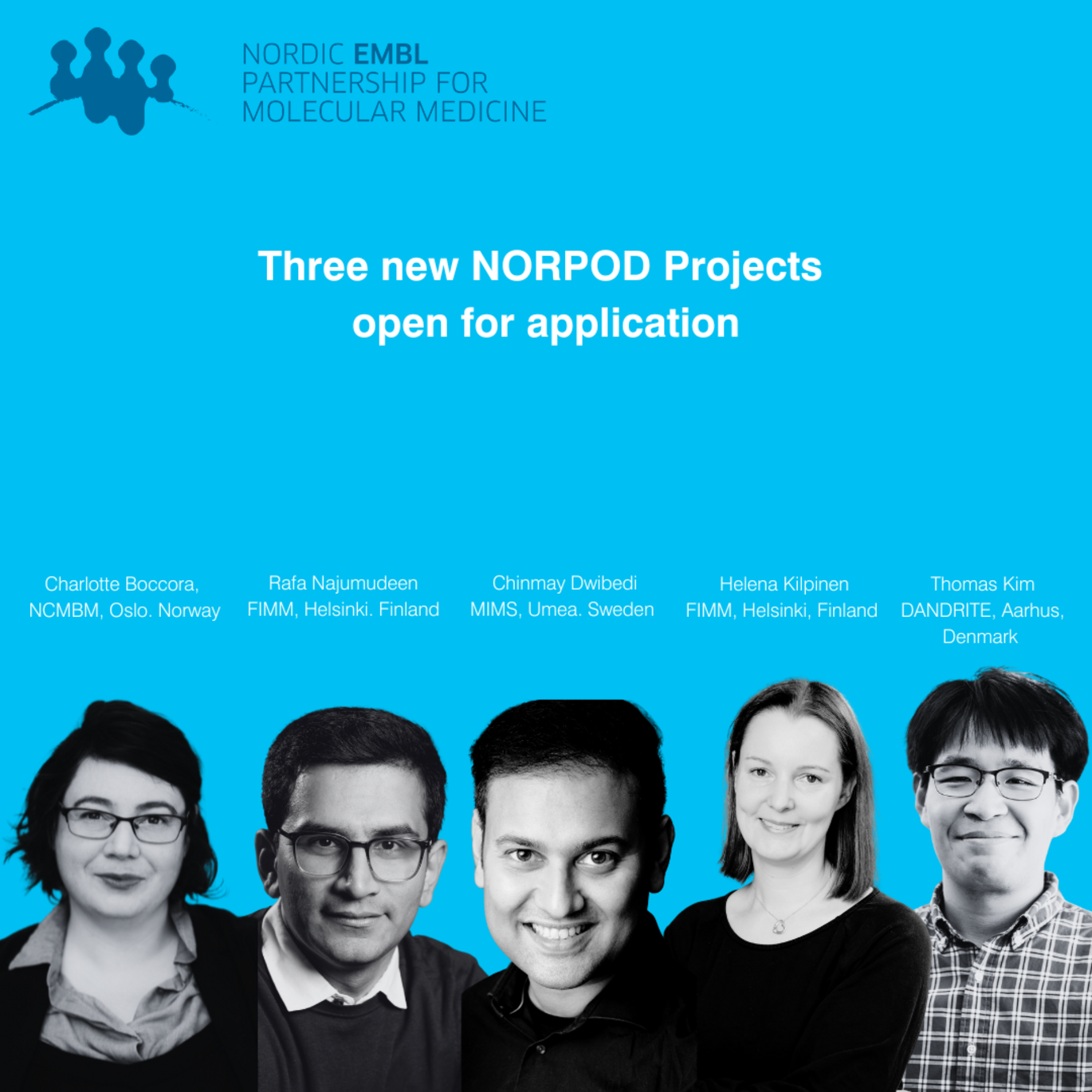 NORDIC EMBL PARTNERSHIP FOR MOLECULAR MEDICINE

Three new NORPOD Projects open for application

Charlotte Boccora, NCMBM, Oslo. Norway

Rafa Najumudeen FIMM, Helsinki. Finland

Chinmay Dwibedi MIMS, Umea. Sweden

Helena Kilpinen FIMM, Helsinki, Finland

Thomas Kim DANDRITE, Aarhus, Denmark